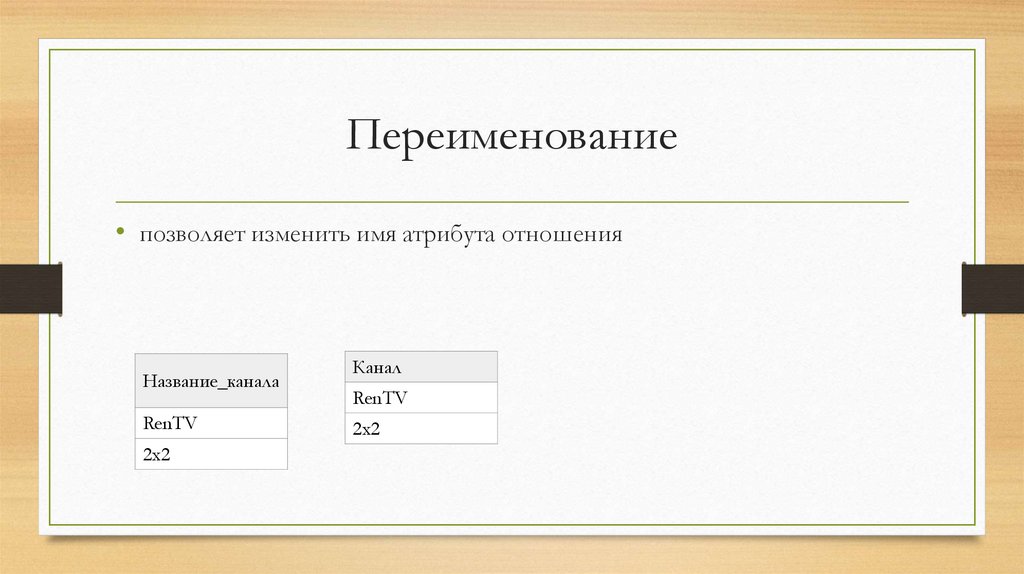 Переименование

• позволяет изменить имя атрибута отношения

| Название_канала |
|---|
| RenTV |
| 2x2 |

| Канал |
|---|
| RenTV |
| 2x2 |